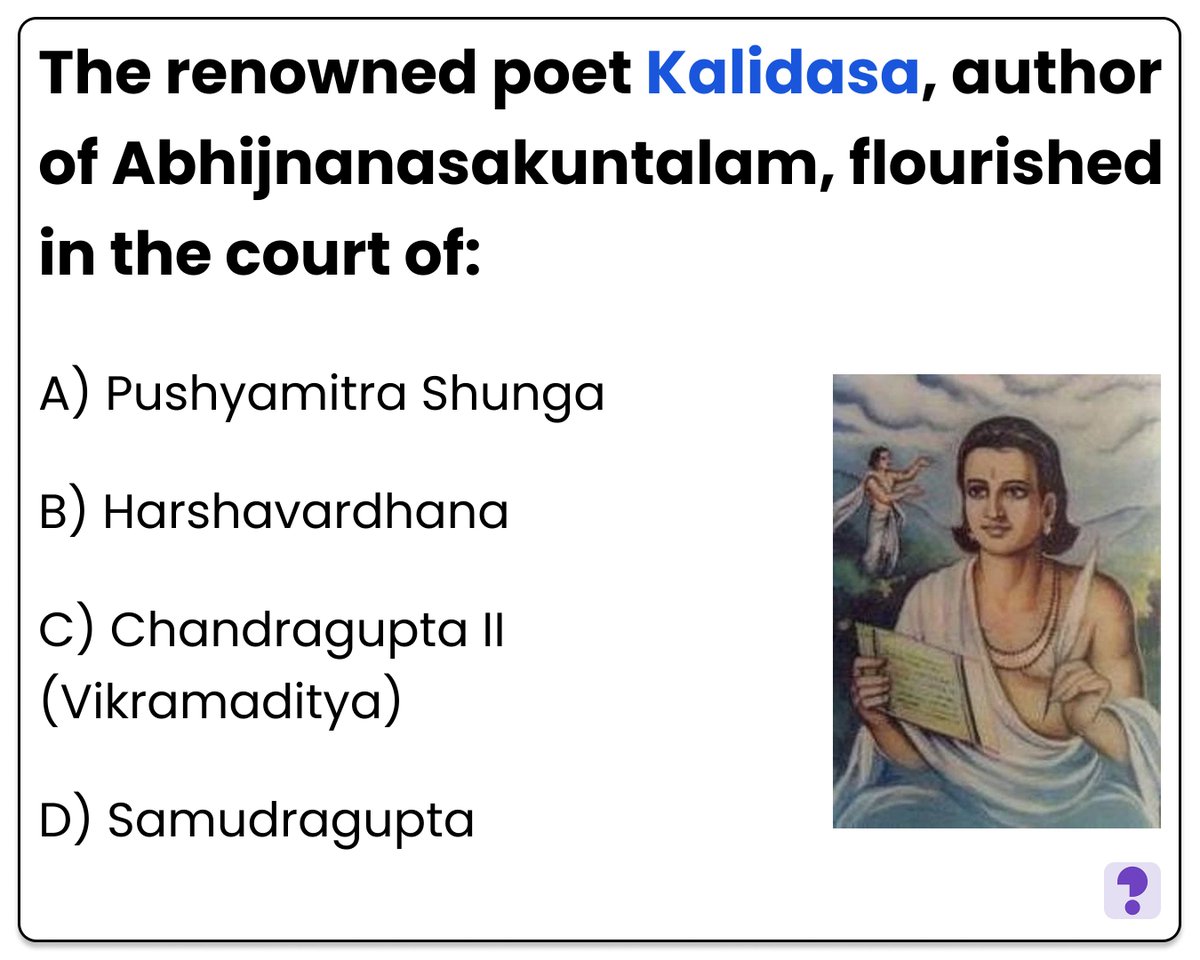 The renowned poet Kalidasa, author of Abhijnanasakuntalam, flourished in the court of:

A) Pushyamitra Shunga

B) Harshavardhana

C) Chandragupta II (Vikramaditya)

D) Samudragupta

?